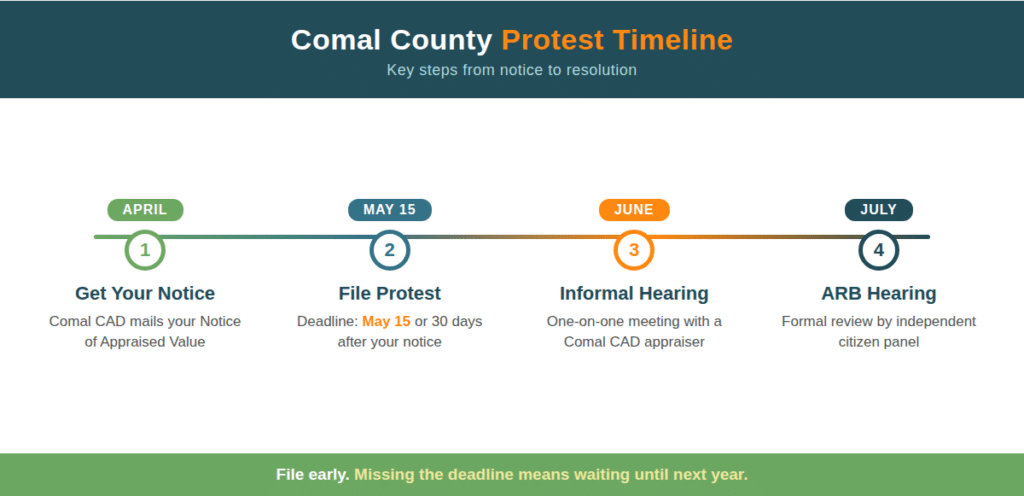 Comal County Protest Timeline
Key steps from notice to resolution

APRIL
1
Get Your Notice
Comal CAD mails your Notice of Appraised Value

MAY 15
2
File Protest
Deadline: May 15 or 30 days after your notice

JUNE
3
Informal Hearing
One-on-one meeting with a Comal CAD appraiser

JULY
4
ARB Hearing
Formal review by independent citizen panel

File early. Missing the deadline means waiting until next year.